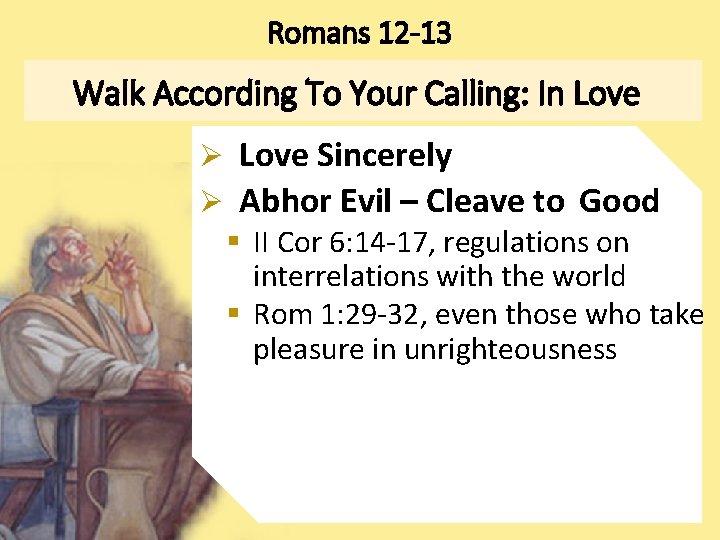 Romans 12-13

Walk According To Your Calling: In Love

➢ Love Sincerely

➢ Abhor Evil – Cleave to Good

▪ II Cor 6:14-17, regulations on interrelations with the world

▪ Rom 1:29-32, even those who take pleasure in unrighteousness